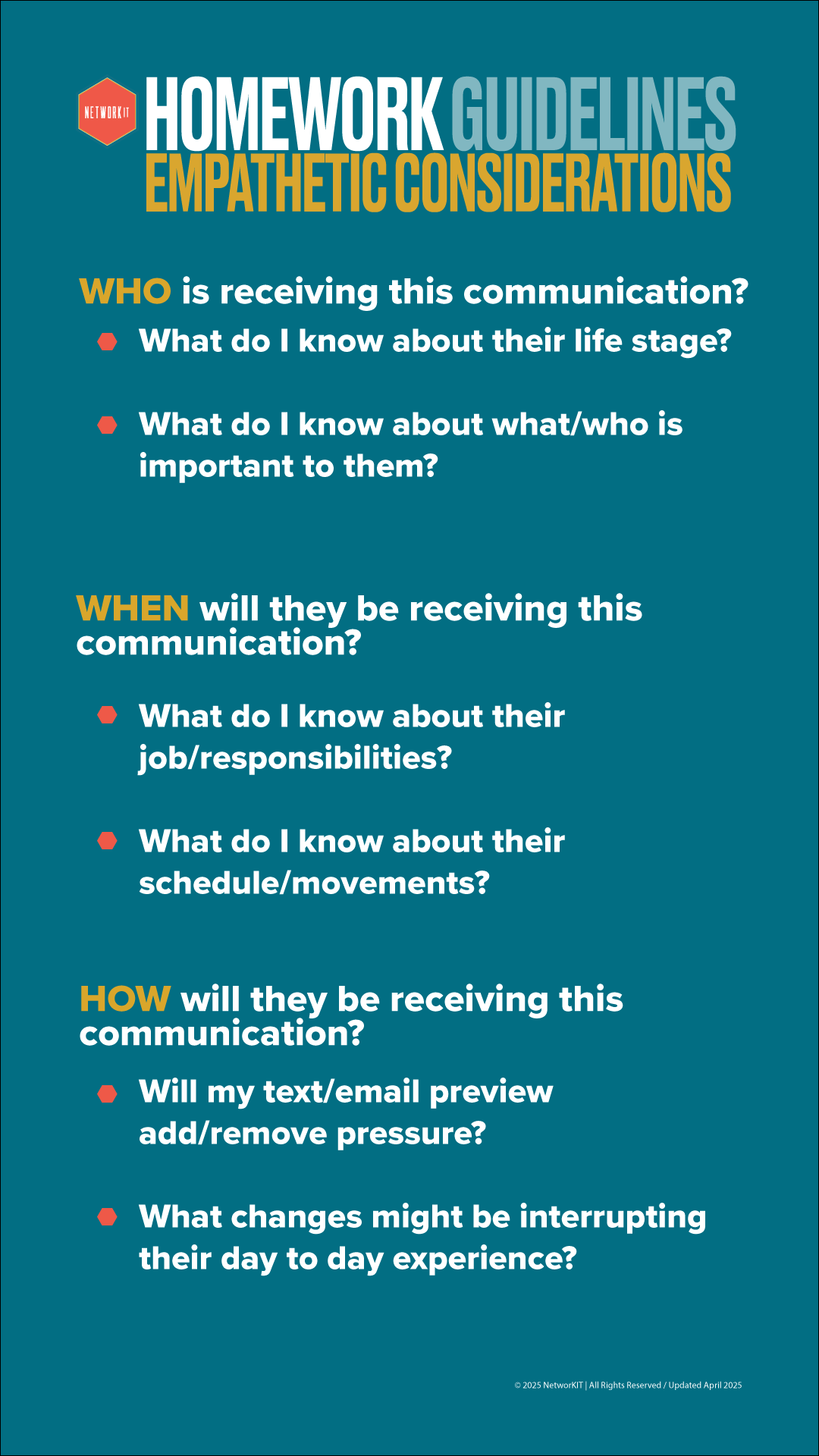 NETWORKIT

HOMEWORK GUIDELINES
EMPATHETIC CONSIDERATIONS

WHO is receiving this communication?

What do I know about their life stage?

What do I know about what/who is important to them?

WHEN will they be receiving this communication?

What do I know about their job/responsibilities?

What do I know about their schedule/movements?

HOW will they be receiving this communication?

Will my text/email preview add/remove pressure?

What changes might be interrupting their day to day experience?

© 2025 NetworKIT | All Rights Reserved / Updated April 2025